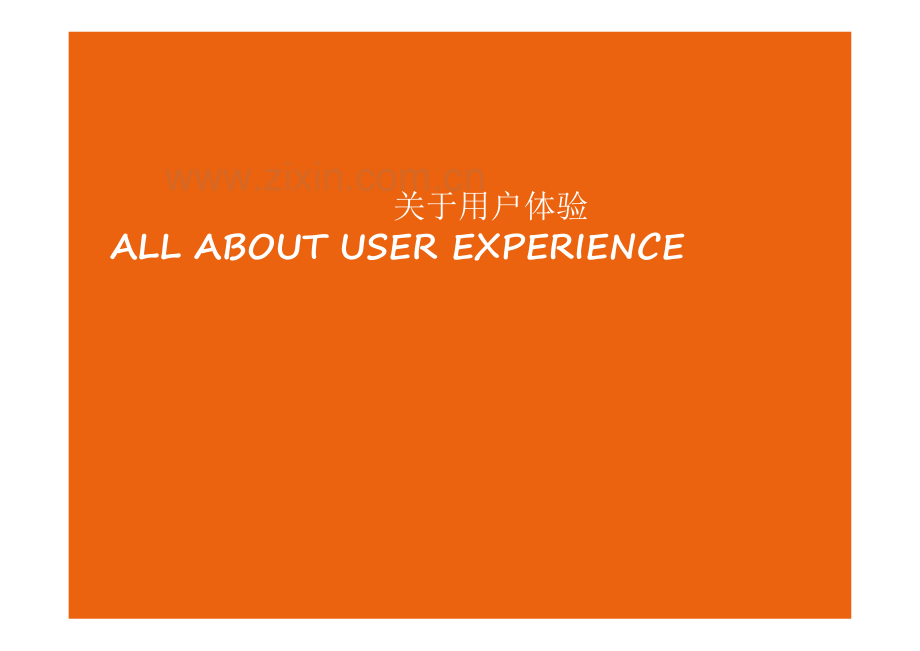 www.zixin.com.cn

关于用户体验

ALL ABOUT USER EXPERIENCE